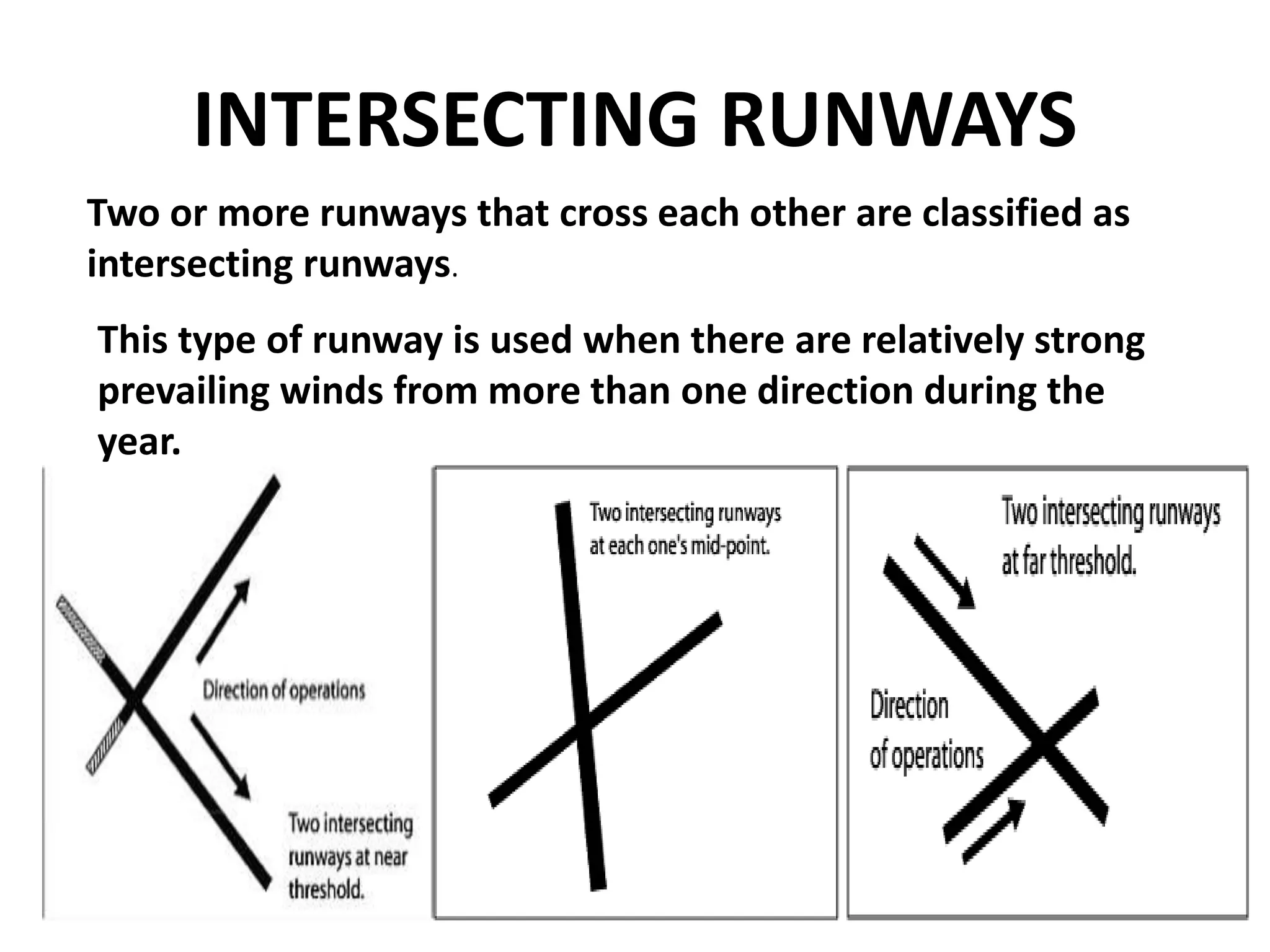 INTERSECTING RUNWAYS

Two or more runways that cross each other are classified as intersecting runways.

This type of runway is used when there are relatively strong prevailing winds from more than one direction during the year.

Direction of operations

Two intersecting runways at near threshold.

Two intersecting runways at each one's mid-point.

Two intersecting runways at far threshold.

Direction of operations